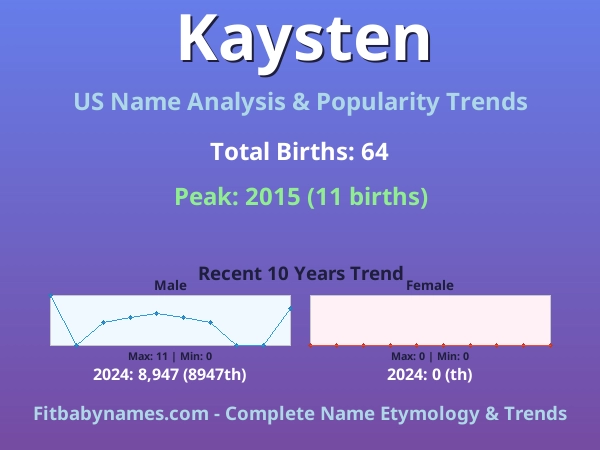 Kaysten

US Name Analysis & Popularity Trends

Total Births: 64

Peak: 2015 (11 births)

Recent 10 Years Trend

Male

Max: 11 | Min: 0

2024: 8,947 (8947th)

Female

Max: 0 | Min: 0

2024: 0 (th)

Fitbabynames.com - Complete Name Etymology & Trends